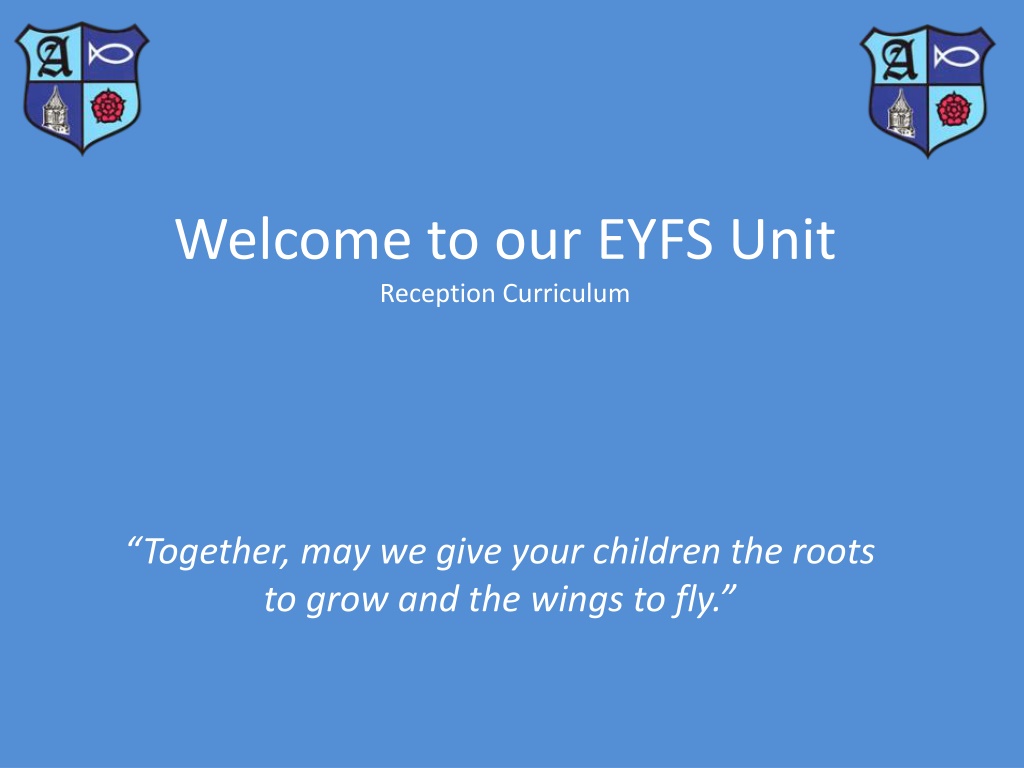 A

A

Welcome to our EYFS Unit
Reception Curriculum

“Together, may we give your children the roots to grow and the wings to fly.”